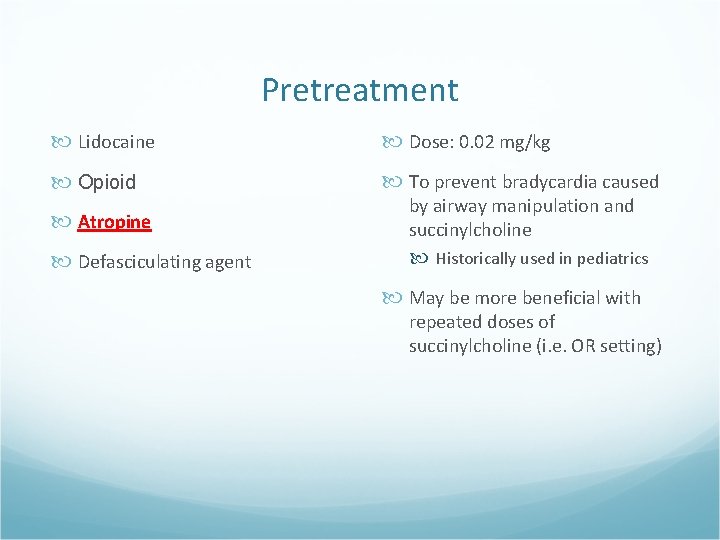 Pretreatment

Lidocaine

Opioid

Atropine

Defasciculating agent

Dose: 0.02 mg/kg

To prevent bradycardia caused by airway manipulation and succinylcholine

Historically used in pediatrics

May be more beneficial with repeated doses of succinylcholine (i.e. OR setting)